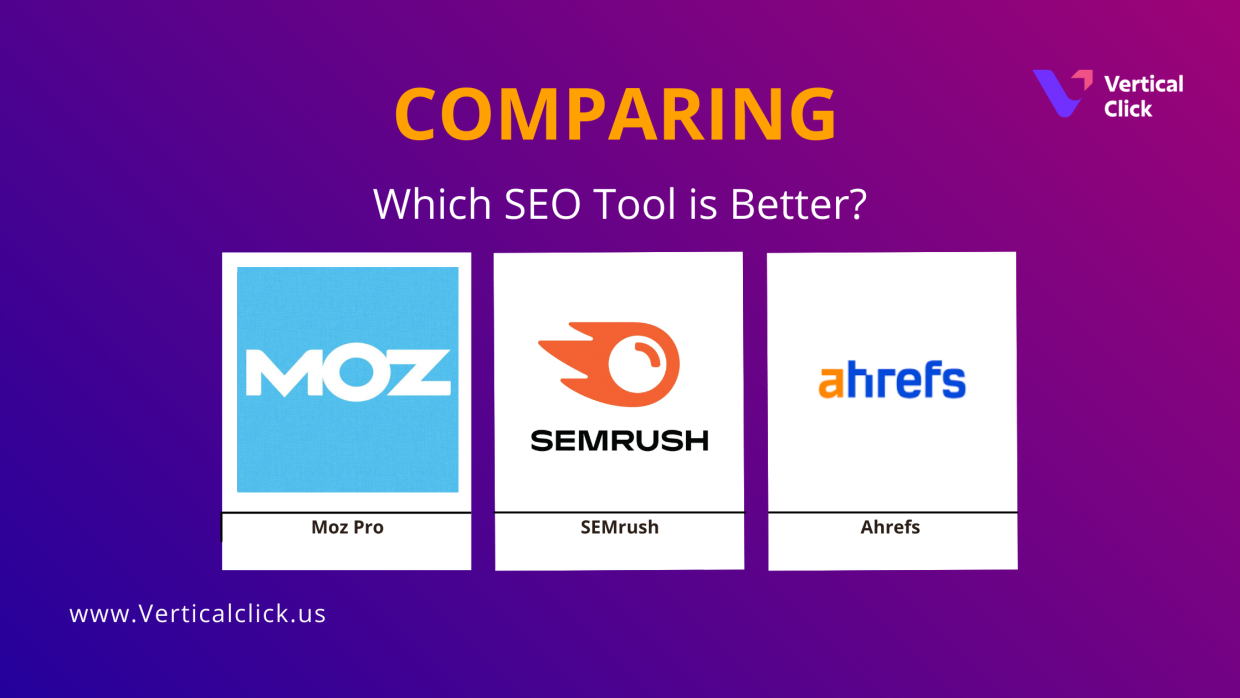 Vertical Click

COMPARING

Which SEO Tool is Better?

MOZ

Moz Pro

SEMRUSH

SEMrush

ahrefs

Ahrefs

www.Verticalclick.us